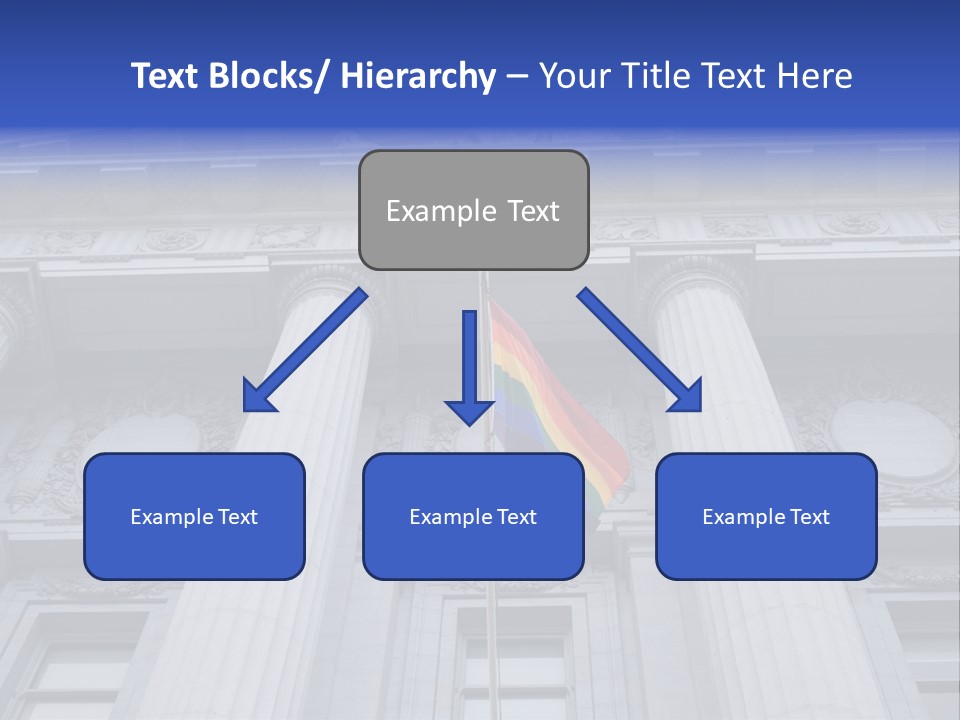 Text Blocks/ Hierarchy – Your Title Text Here

Example Text

Example Text

Example Text

Example Text